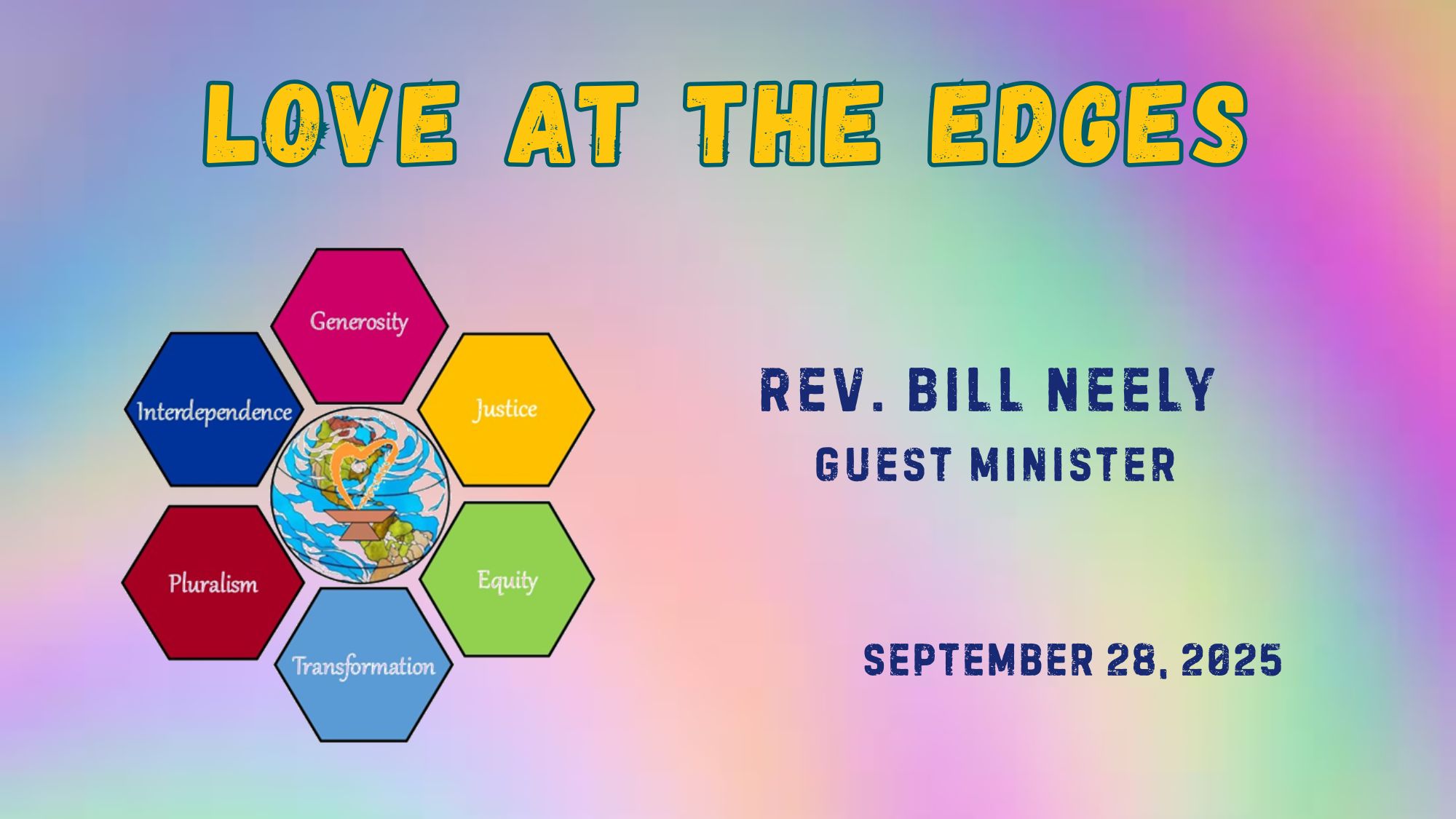 LOVE AT THE EDGES

Generosity

Interdependence

Justice

Pluralism

Equity

Transformation

REV. BILL NEELY
GUEST MINISTER

SEPTEMBER 28, 2025